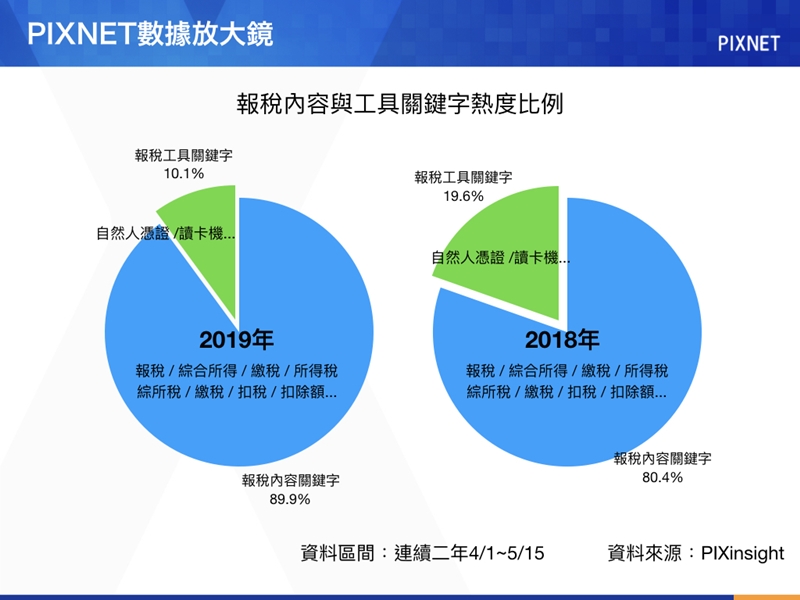 PIXNET數據放大鏡

PIXNET

報稅內容與工具關鍵字熱度比例

報稅工具關鍵字
10.1%

自然人憑證 /讀卡機...

2019年

報稅 / 綜合所得 / 繳稅 / 所得稅
綜所稅 / 繳稅 / 扣稅 / 扣除額...

報稅內容關鍵字
89.9%

報稅工具關鍵字
19.6%

自然人憑證 /讀卡機...

2018年

報稅 / 綜合所得 / 繳稅 / 所得稅
綜所稅 / 繳稅 / 扣稅 / 扣除額...

報稅內容關鍵字
80.4%

資料區間：連續二年4/1~5/15

資料來源：PIXinsight